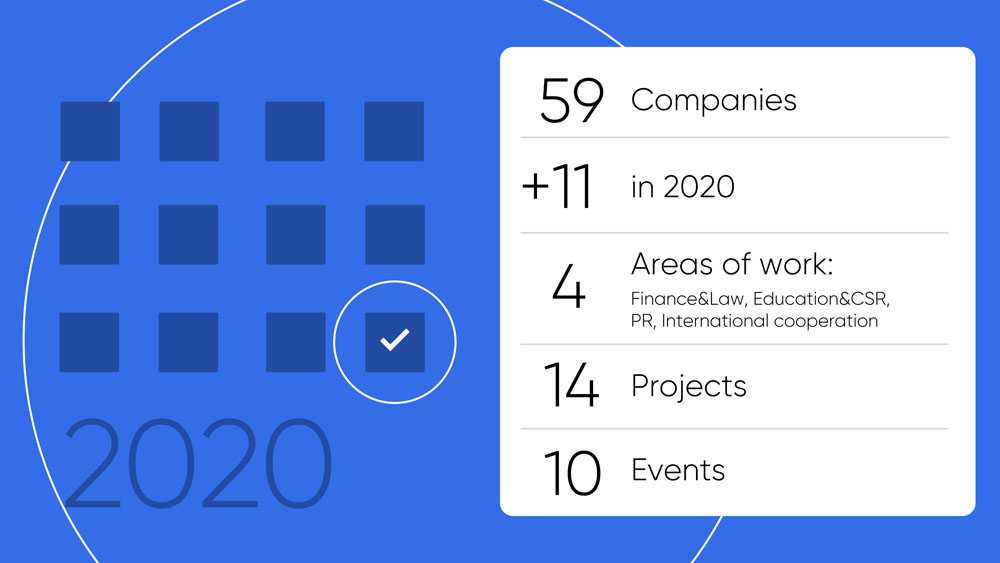 2020

59 Companies

+11 in 2020

4 Areas of work:
Finance&Law, Education&CSR, PR, International cooperation

14 Projects

10 Events